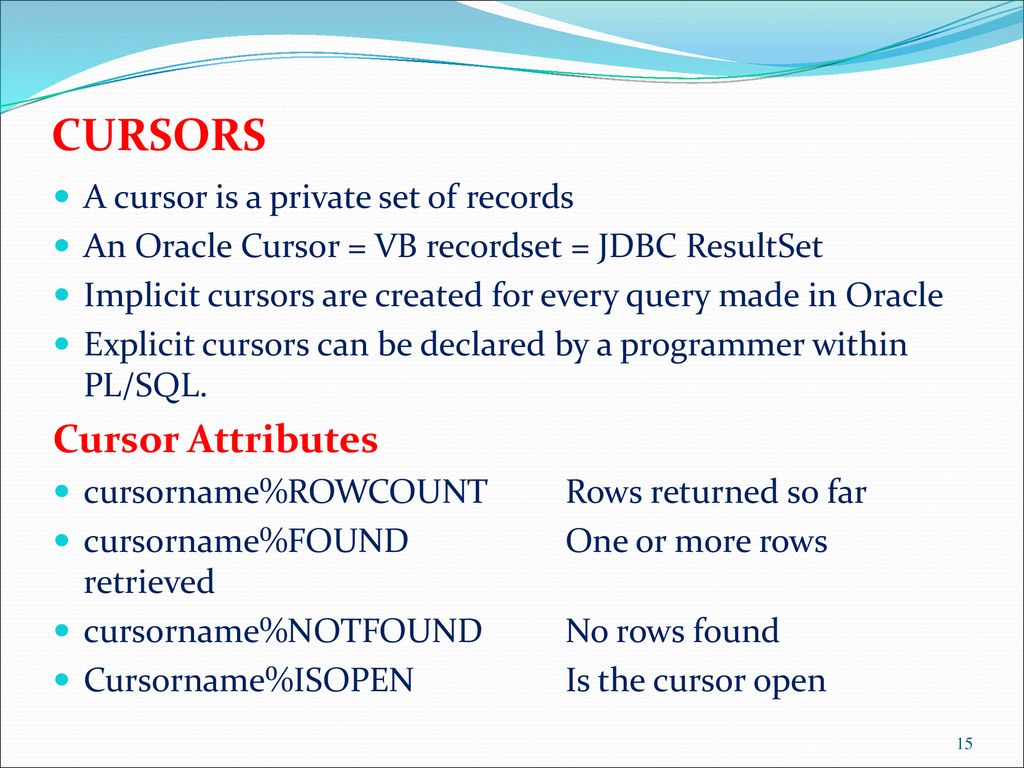 CURSORS

- A cursor is a private set of records
- An Oracle Cursor = VB recordset = JDBC ResultSet
- Implicit cursors are created for every query made in Oracle
- Explicit cursors can be declared by a programmer within PL/SQL.

Cursor Attributes

- cursorname%ROWCOUNT Rows returned so far
- cursorname%FOUND One or more rows retrieved
- cursorname%NOTFOUND No rows found
- Cursorname%ISOPEN Is the cursor open

15